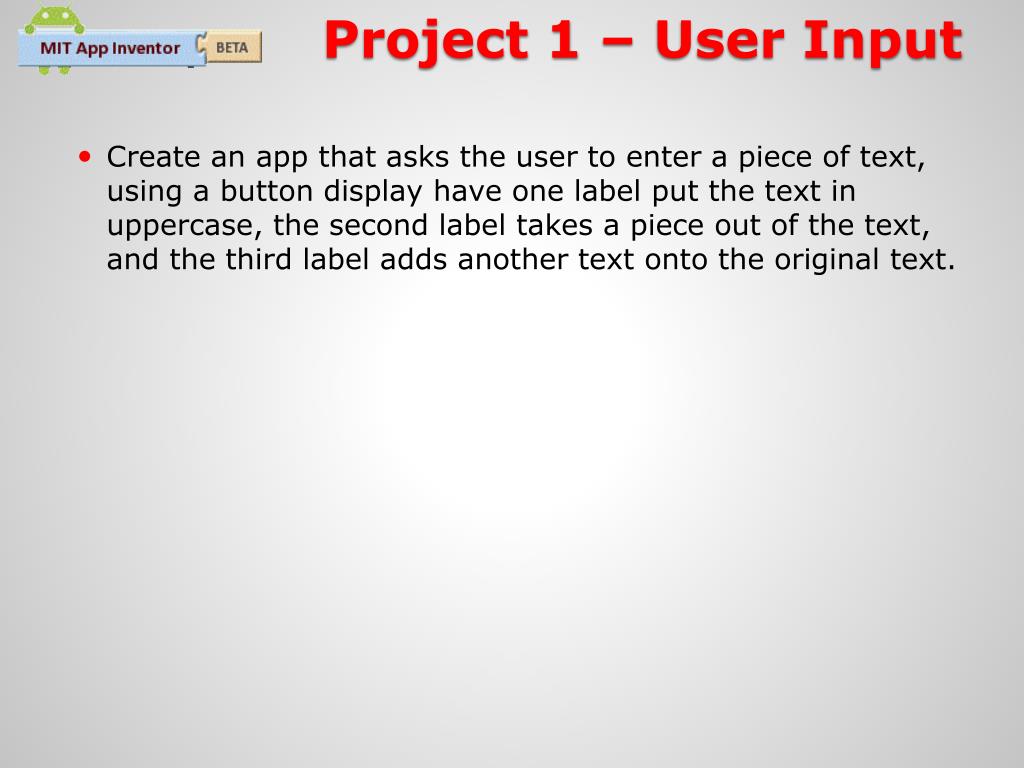 MIT App Inventor BETA

Project 1 – User Input

• Create an app that asks the user to enter a piece of text, using a button display have one label put the text in uppercase, the second label takes a piece out of the text, and the third label adds another text onto the original text.